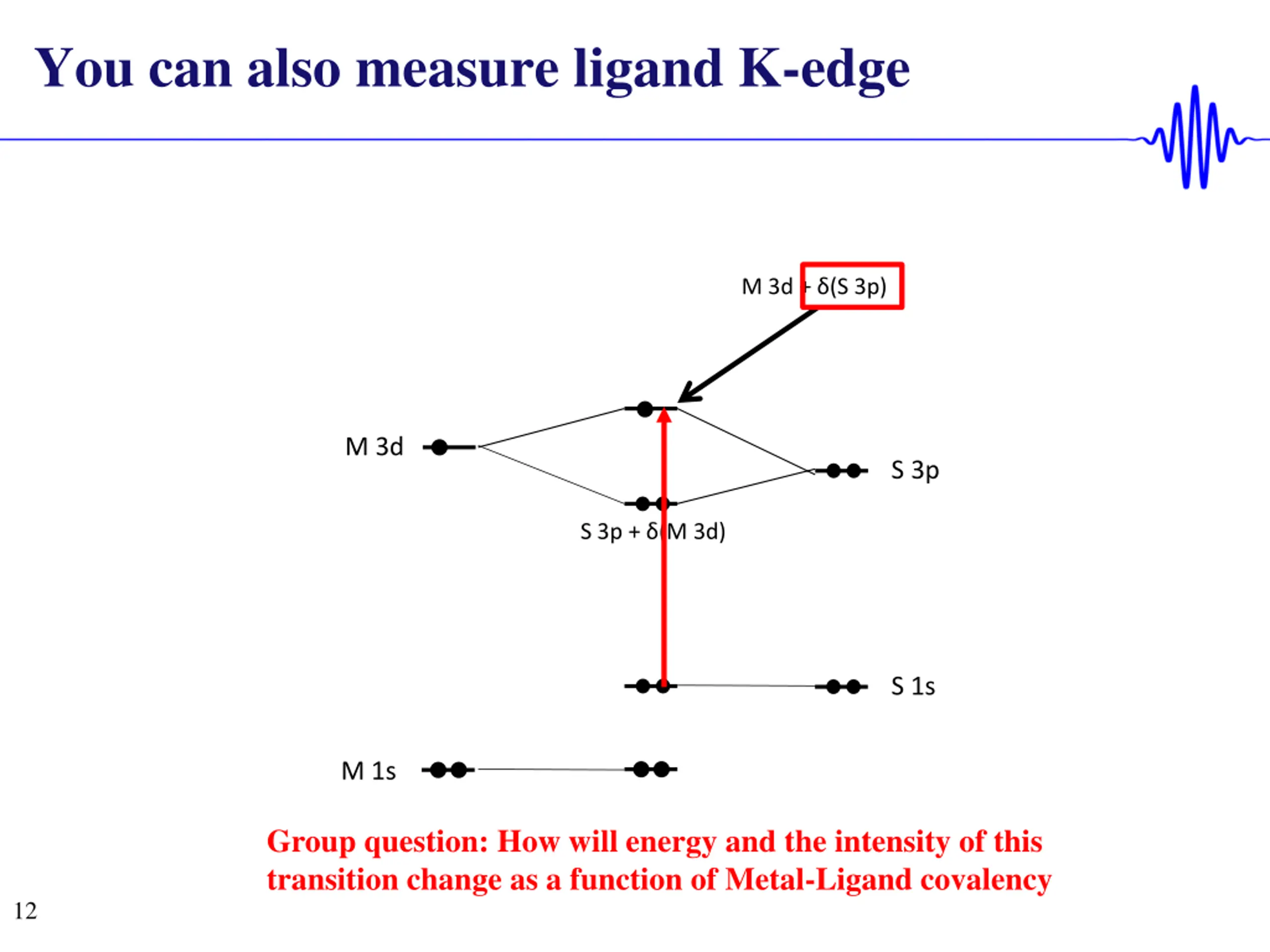 You can also measure ligand K-edge

M 3d + δ(S 3p)

M 3d

S 3p

S 3p + δ(M 3d)

S 1s

M 1s

Group question: How will energy and the intensity of this transition change as a function of Metal-Ligand covalency

12